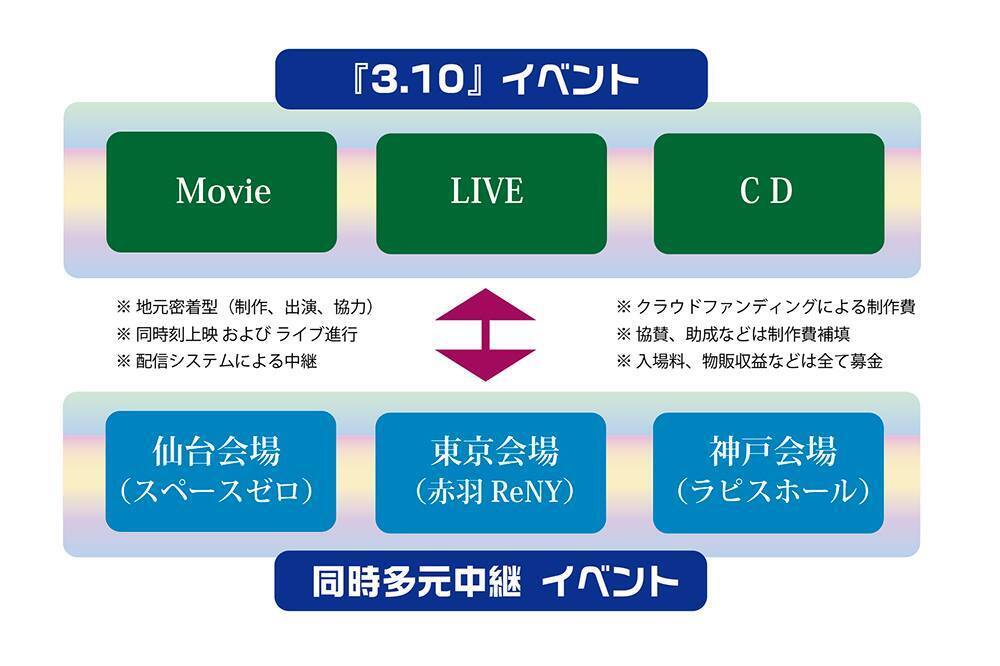 『3.10』イベント

Movie

LIVE

C D

※ 地元密着型（制作、出演、協力）
※ 同時刻上映 および ライブ進行
※ 配信システムによる中継

※ クラウドファンディングによる制作費
※ 協賛、助成などは制作費補填
※ 入場料、物販収益などは全て募金

仙台会場
（スペースゼロ）

東京会場
（赤羽 ReNY）

神戸会場
（ラピスホール）

同時多元中継 イベント